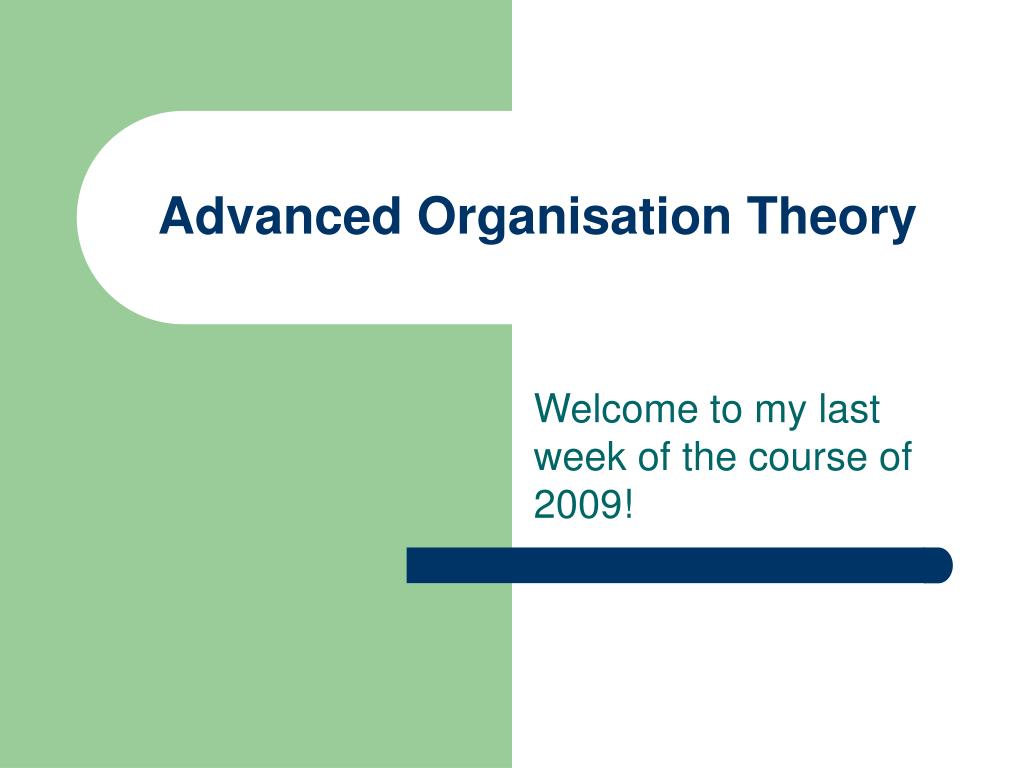 Advanced Organisation Theory

Welcome to my last week of the course of 2009!